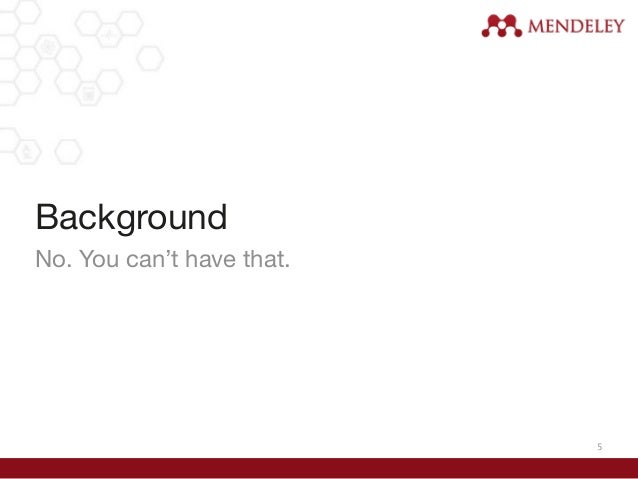 MENDELEY

Background

No. You can’t have that.

5